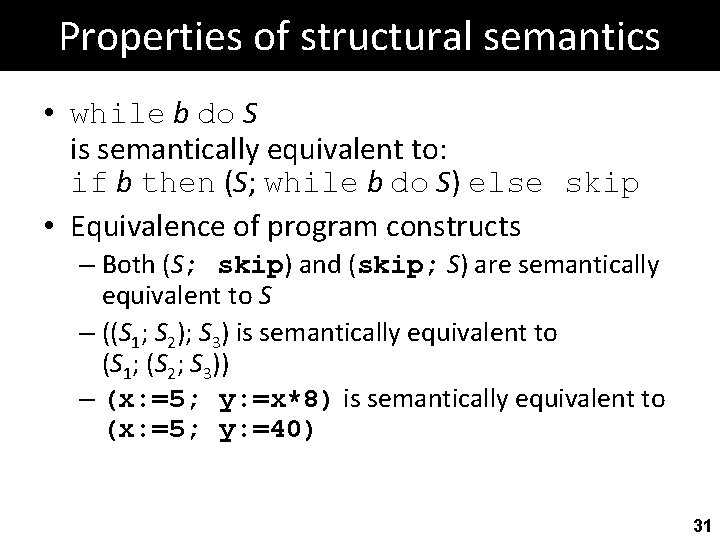 Properties of structural semantics

• while $b$ do $S$
is semantically equivalent to:
if $b$ then ($S$; while $b$ do $S$) else skip

• Equivalence of program constructs
– Both ($S$; skip) and (skip; $S$) are semantically equivalent to $S$
– (($S_1$; $S_2$); $S_3$) is semantically equivalent to ($S_1$; ($S_2$; $S_3$))
– (x:=5; y:=x*8) is semantically equivalent to (x:=5; y:=40)

31